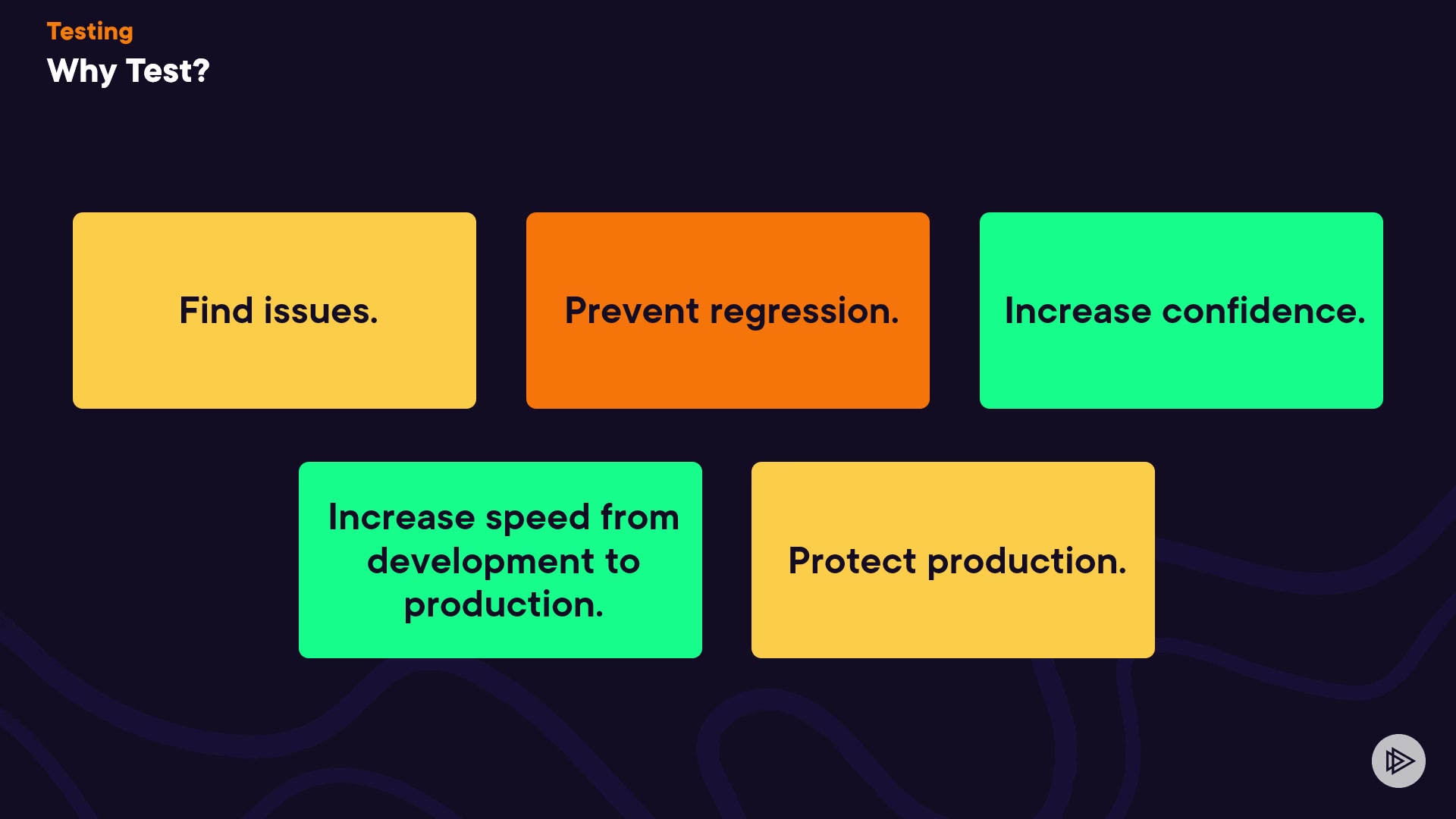 Testing

Why Test?

Find issues.

Prevent regression.

Increase confidence.

Increase speed from development to production.

Protect production.